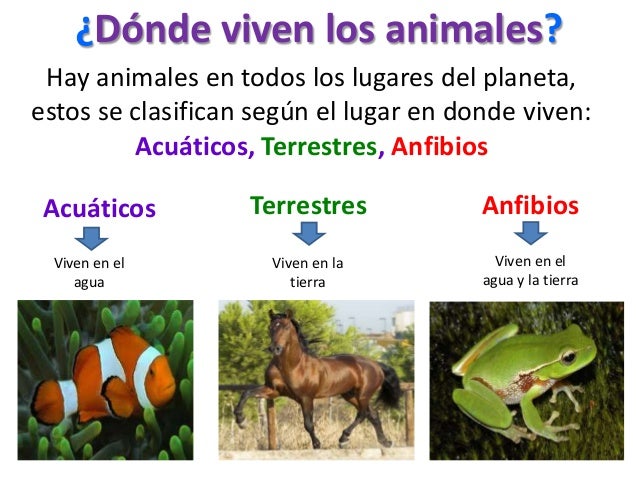 ¿Dónde viven los animales?

Hay animales en todos los lugares del planeta, estos se clasifican según el lugar en donde viven: Acuáticos, Terrestres, Anfibios

Acuáticos

Viven en el agua

Terrestres

Viven en la tierra

Anfibios

Viven en el agua y la tierra